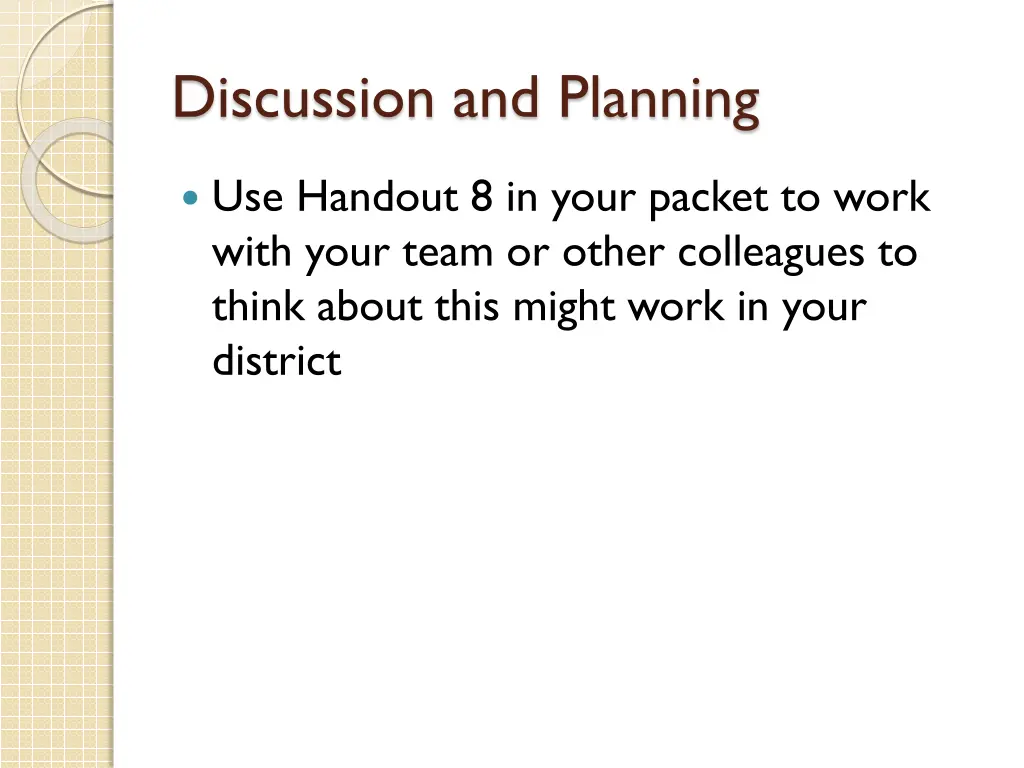 Discussion and Planning

Use Handout 8 in your packet to work with your team or other colleagues to think about this might work in your district